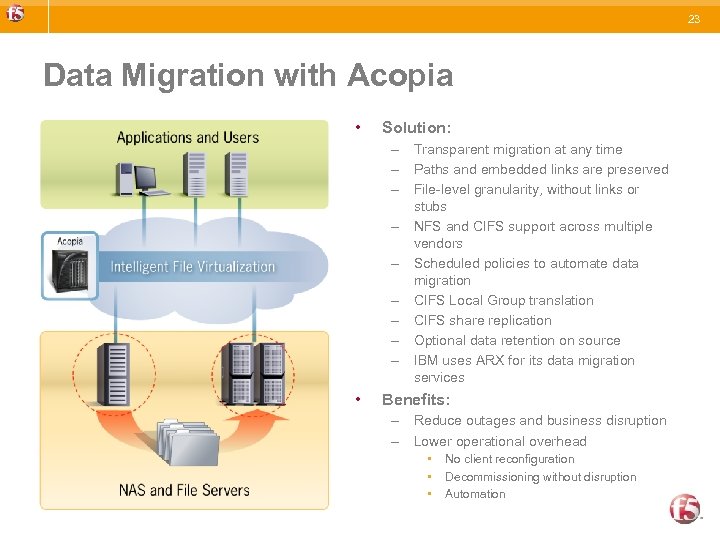 f5

23

Data Migration with Acopia

Applications and Users

Acopia

Intelligent File Virtualization

NAS and File Servers

• Solution:
– Transparent migration at any time
– Paths and embedded links are preserved
– File-level granularity, without links or stubs
– NFS and CIFS support across multiple vendors
– Scheduled policies to automate data migration
– CIFS Local Group translation
– CIFS share replication
– Optional data retention on source
– IBM uses ARX for its data migration services

• Benefits:
– Reduce outages and business disruption
– Lower operational overhead
▪ No client reconfiguration
▪ Decommissioning without disruption
▪ Automation

f5